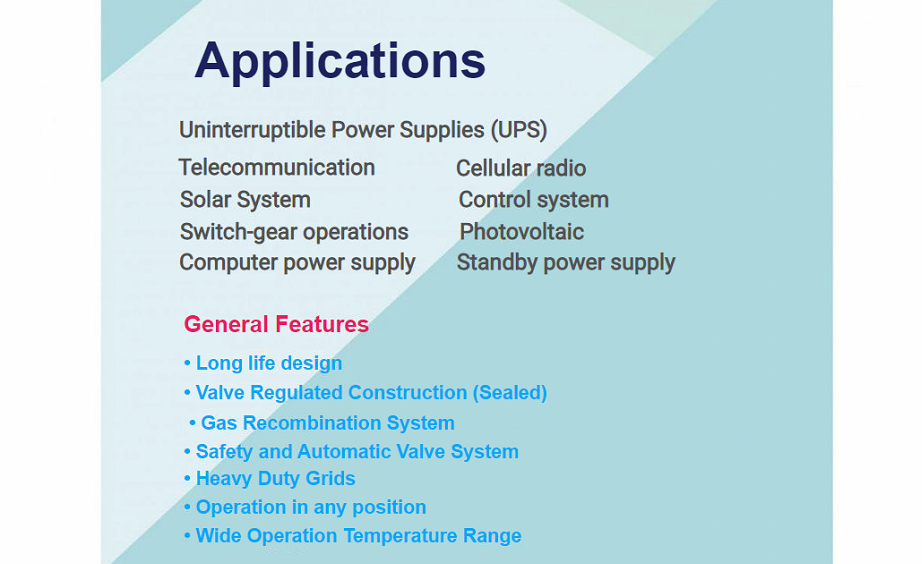 Applications

Uninterruptible Power Supplies (UPS)

Telecommunication
Solar System
Switch-gear operations
Computer power supply

Cellular radio
Control system
Photovoltaic
Standby power supply

General Features

• Long life design
• Valve Regulated Construction (Sealed)
• Gas Recombination System
• Safety and Automatic Valve System
• Heavy Duty Grids
• Operation in any position
• Wide Operation Temperature Range